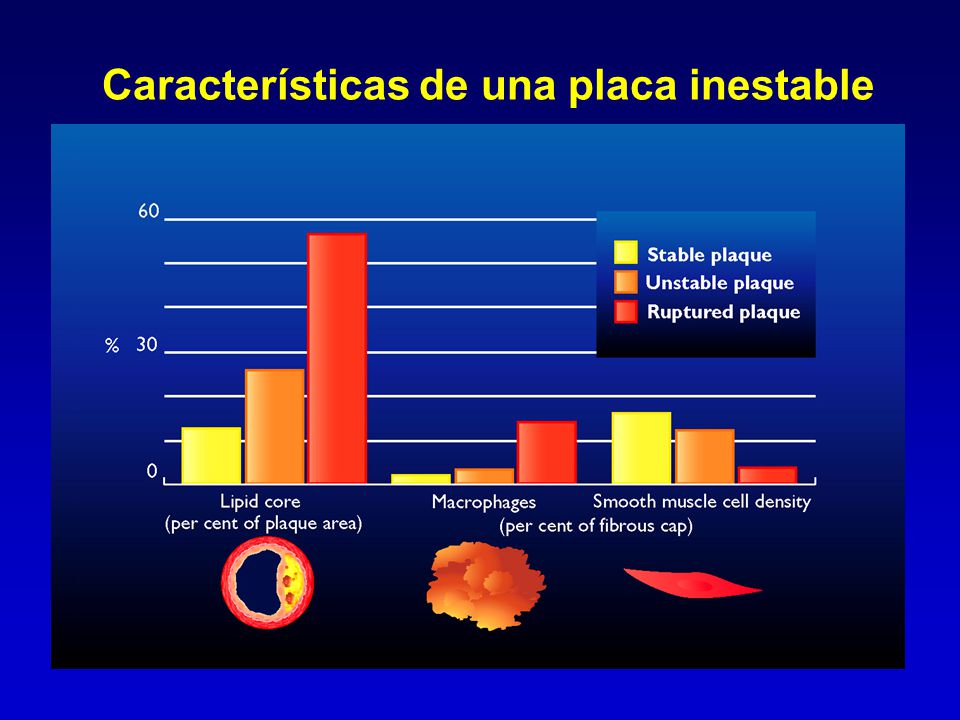 Características de una placa inestable

60

%  30

0

Stable plaque
Unstable plaque
Ruptured plaque

Lipid core
(per cent of plaque area)

Macrophages

Smooth muscle cell density

(per cent of fibrous cap)